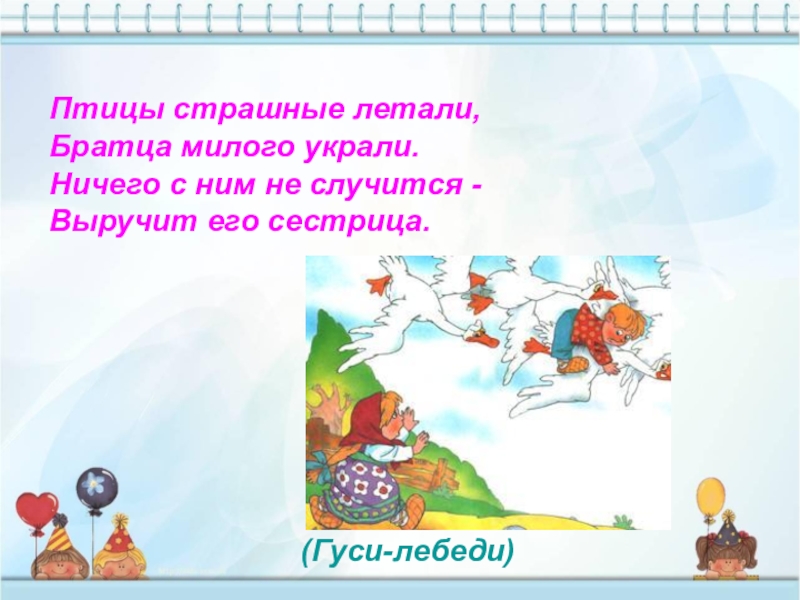 Птицы страшные летали,
Братца милого украли.
Ничего с ним не случится -
Выручит его сестрица.

(Гуси-лебеди)